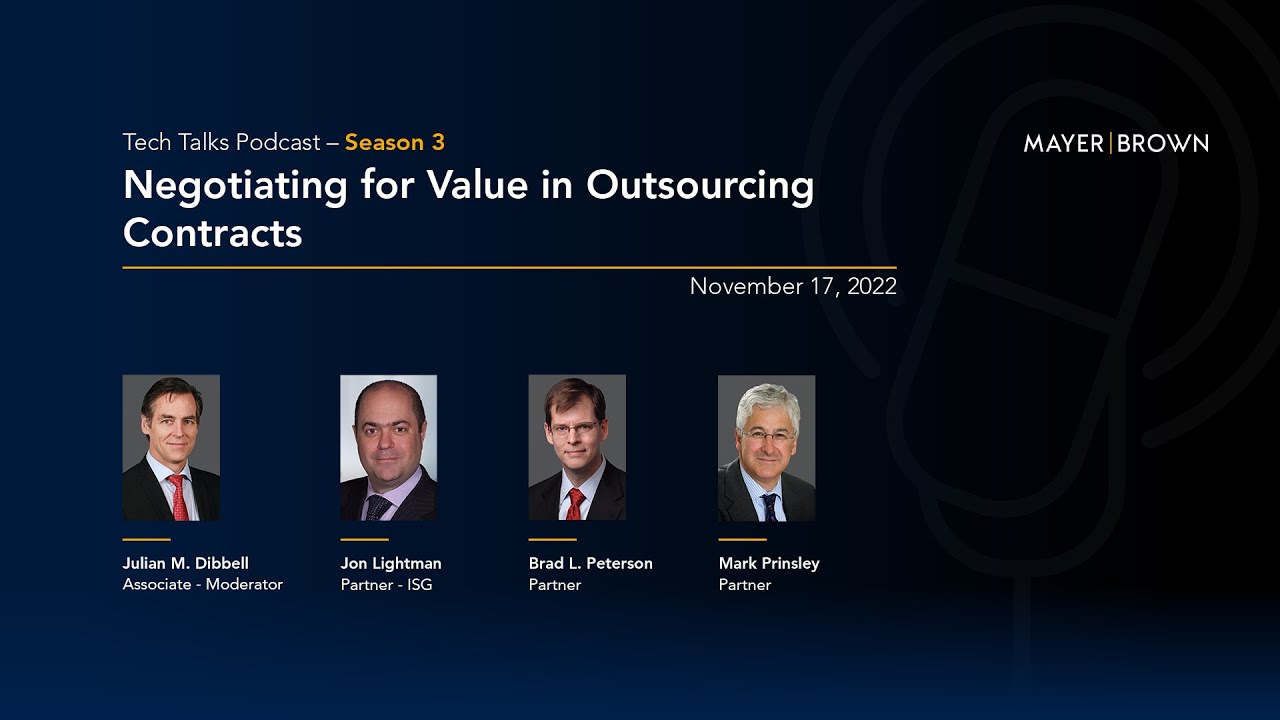 Tech Talks Podcast – Season 3

Negotiating for Value in Outsourcing Contracts

MAYER | BROWN

November 17, 2022

Julian M. Dibbell
Associate - Moderator

Jon Lightman
Partner - ISG

Brad L. Peterson
Partner

Mark Prinsley
Partner